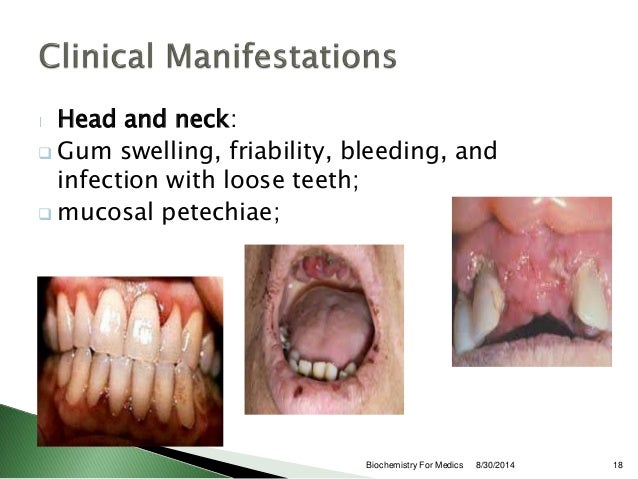 Clinical Manifestations

Head and neck:

Gum swelling, friability, bleeding, and infection with loose teeth;

mucosal petechiae;

Biochemistry For Medics 8/30/2014 18